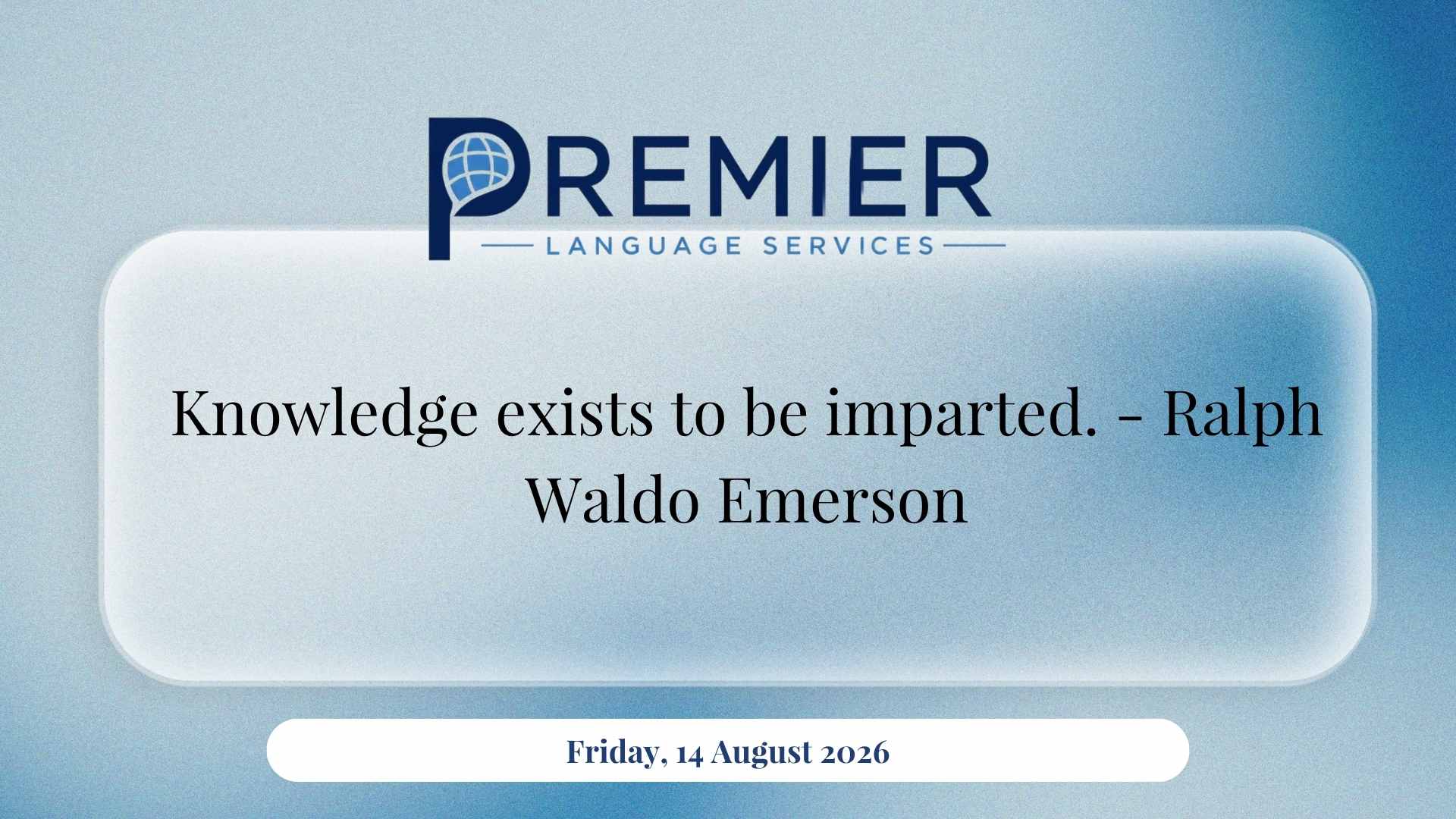 PREMIER
LANGUAGE SERVICES

Knowledge exists to be imparted. - Ralph Waldo Emerson

Friday, 14 August 2026